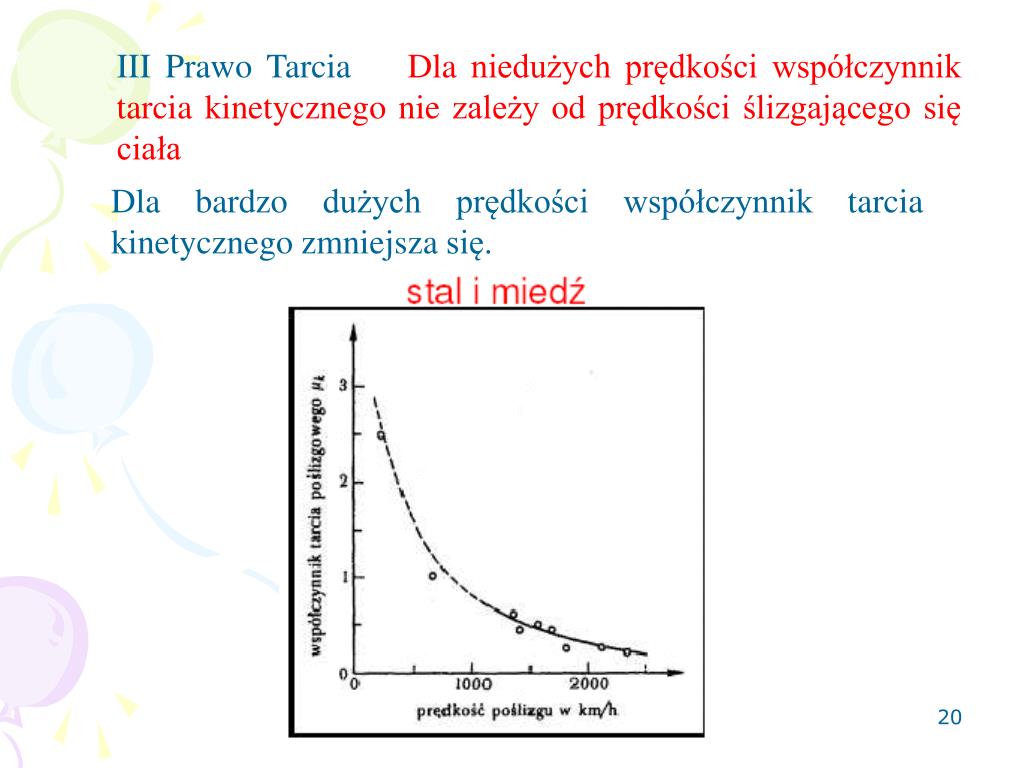 III Prawo Tarcia Dla niedużych prędkości współczynnik tarcia kinetycznego nie zależy od prędkości ślizgającego się ciała

Dla bardzo dużych prędkości współczynnik tarcia kinetycznego zmniejsza się.

stal i miedź

współczynnik tarcia poślizgowego $\mu_k$

3
2
1
0
0
1000
2000

prędkość poślizgu w km/h

20